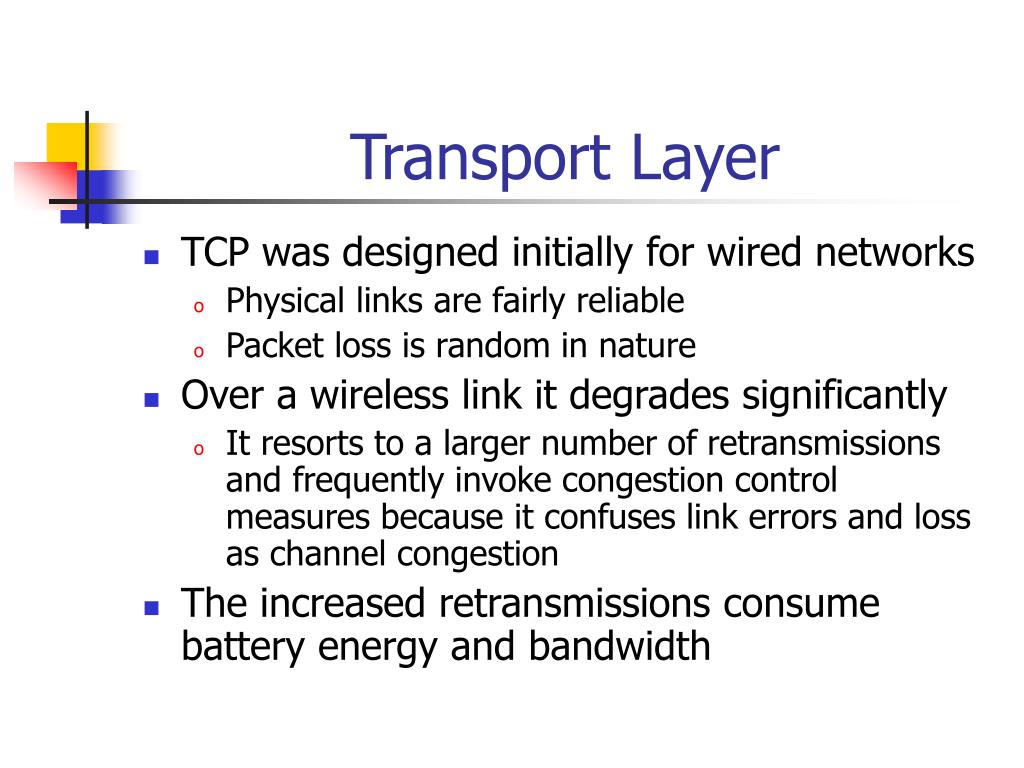 Transport Layer

- TCP was designed initially for wired networks
  - Physical links are fairly reliable
  - Packet loss is random in nature
- Over a wireless link it degrades significantly
  - It resorts to a larger number of retransmissions and frequently invoke congestion control measures because it confuses link errors and loss as channel congestion
- The increased retransmissions consume battery energy and bandwidth